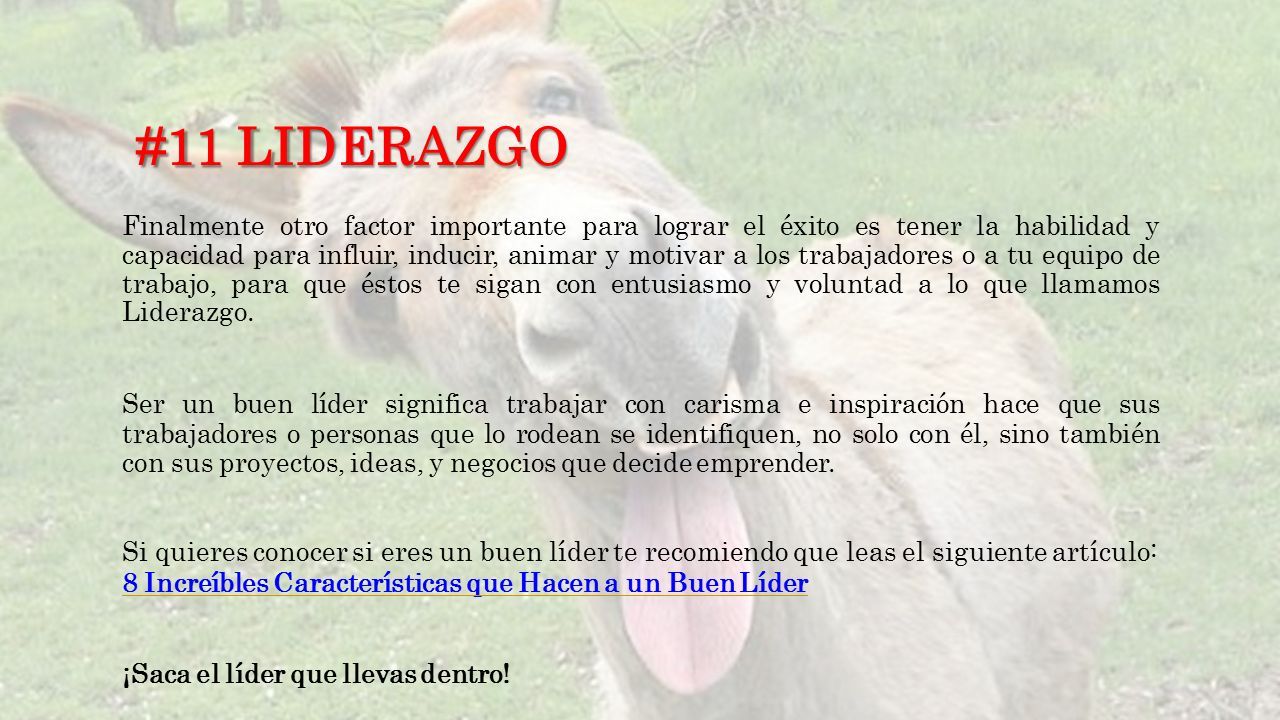 #11 LIDERAZGO

Finalmente otro factor importante para lograr el éxito es tener la habilidad y capacidad para influir, inducir, animar y motivar a los trabajadores o a tu equipo de trabajo, para que éstos te sigan con entusiasmo y voluntad a lo que llamamos Liderazgo.

Ser un buen líder significa trabajar con carisma e inspiración hace que sus trabajadores o personas que lo rodean se identifiquen, no solo con él, sino también con sus proyectos, ideas, y negocios que decide emprender.

Si quieres conocer si eres un buen líder te recomiendo que leas el siguiente artículo: 8 Increíbles Características que Hacen a un Buen Líder

¡Saca el líder que llevas dentro!